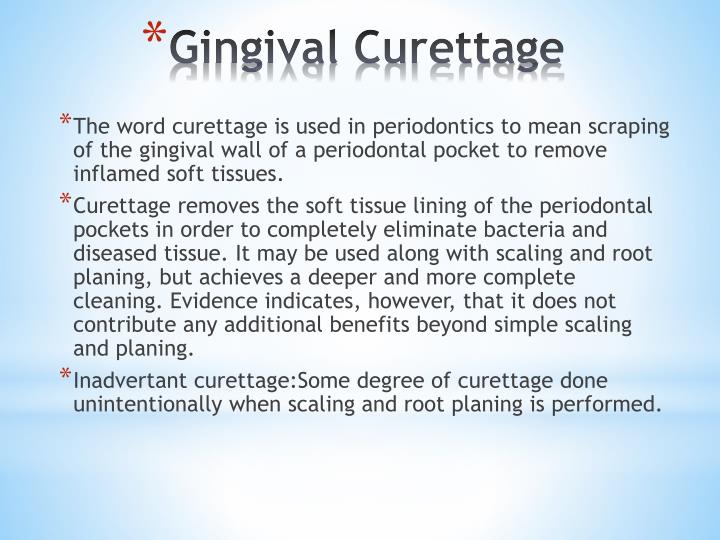 *Gingival Curettage

*The word curettage is used in periodontics to mean scraping of the gingival wall of a periodontal pocket to remove inflamed soft tissues.

*Curettage removes the soft tissue lining of the periodontal pockets in order to completely eliminate bacteria and diseased tissue. It may be used along with scaling and root planing, but achieves a deeper and more complete cleaning. Evidence indicates, however, that it does not contribute any additional benefits beyond simple scaling and planing.

*Inadvertant curettage:Some degree of curettage done unintentionally when scaling and root planing is performed.